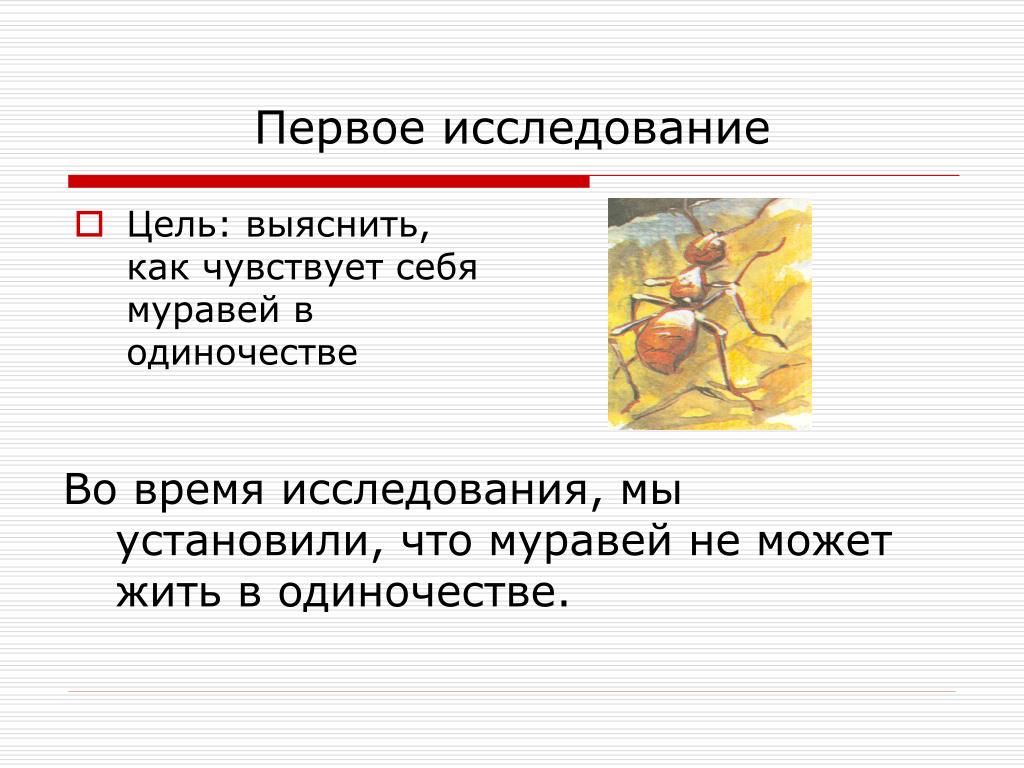 Первое исследование

Цель: выяснить, как чувствует себя муравей в одиночестве

Во время исследования, мы установили, что муравей не может жить в одиночестве.